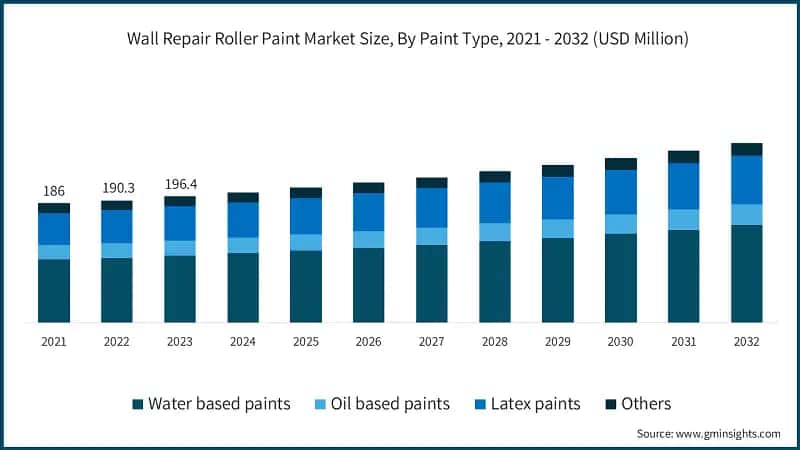 Wall Repair Roller Paint Market Size, By Paint Type, 2021 - 2032 (USD Million)

186

190.3

196.4

2021
2022
2023
2024
2025
2026
2027
2028
2029
2030
2031
2032

Water based paints
Oil based paints
Latex paints
Others

Source: www.gminsights.com